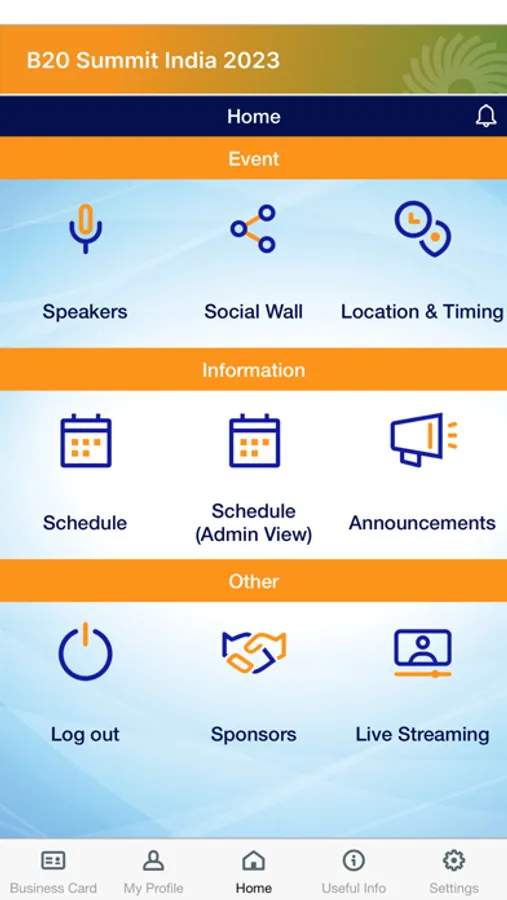 B20 Summit India 2023

Home

Event

Speakers
Social Wall
Location & Timing

Information

Schedule
Schedule (Admin View)
Announcements

Other

Log out
Sponsors
Live Streaming

Business Card
My Profile
Home
Useful Info
Settings